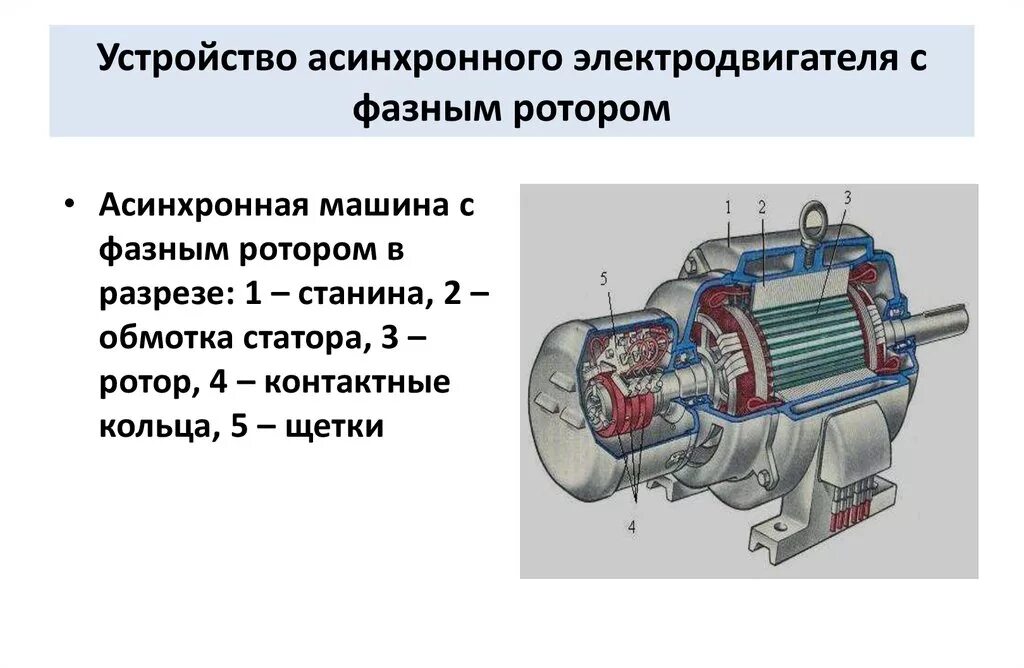 Устройство асинхронного электродвигателя с фазным ротором

• Асинхронная машина с фазным ротором в разрезе: 1 – станина, 2 – обмотка статора, 3 – ротор, 4 – контактные кольца, 5 – щетки

1
2
3
5
4